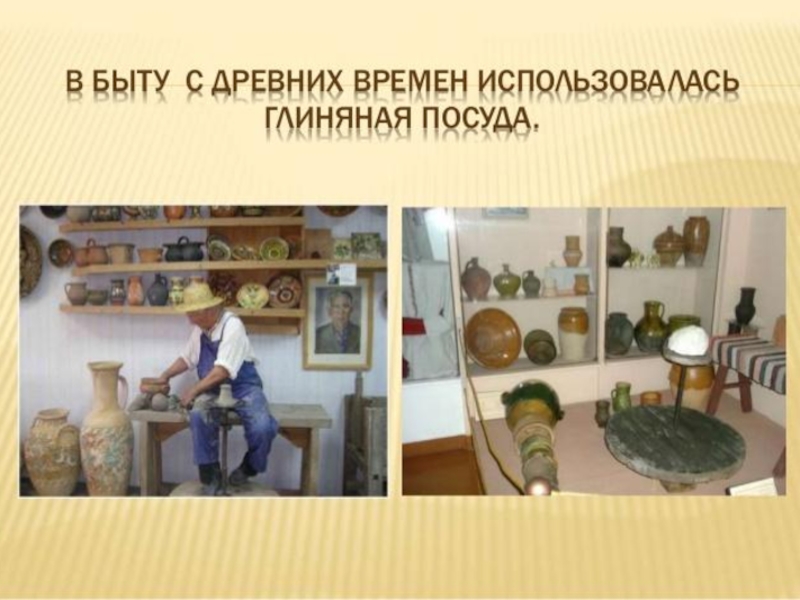 В БЫТУ С ДРЕВНИХ ВРЕМЕН ИСПОЛЬЗОВАЛАСЬ ГЛИНЯНАЯ ПОСУДА.